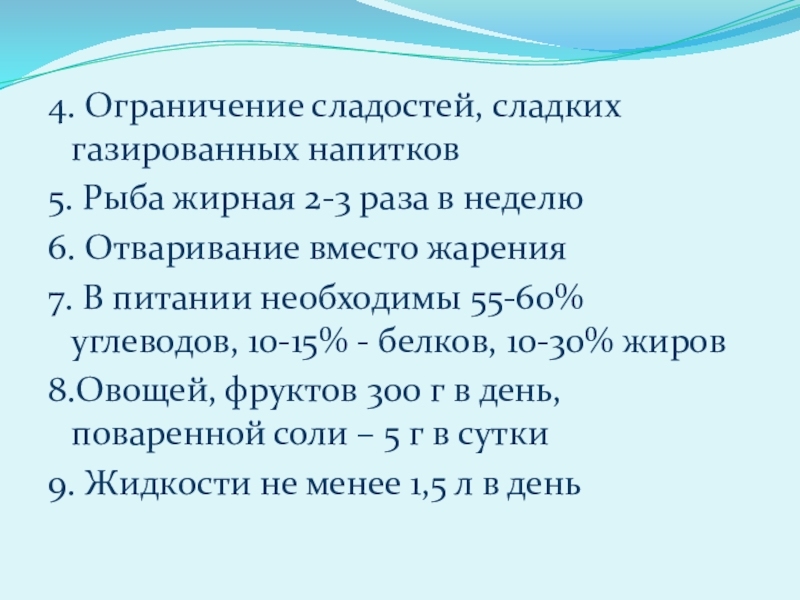 4. Ограничение сладостей, сладких газированных напитков

5. Рыба жирная 2-3 раза в неделю

6. Отваривание вместо жарения

7. В питании необходимы 55-60% углеводов, 10-15% - белков, 10-30% жиров

8.Овощей, фруктов 300 г в день, поваренной соли – 5 г в сутки

9. Жидкости не менее 1,5 л в день